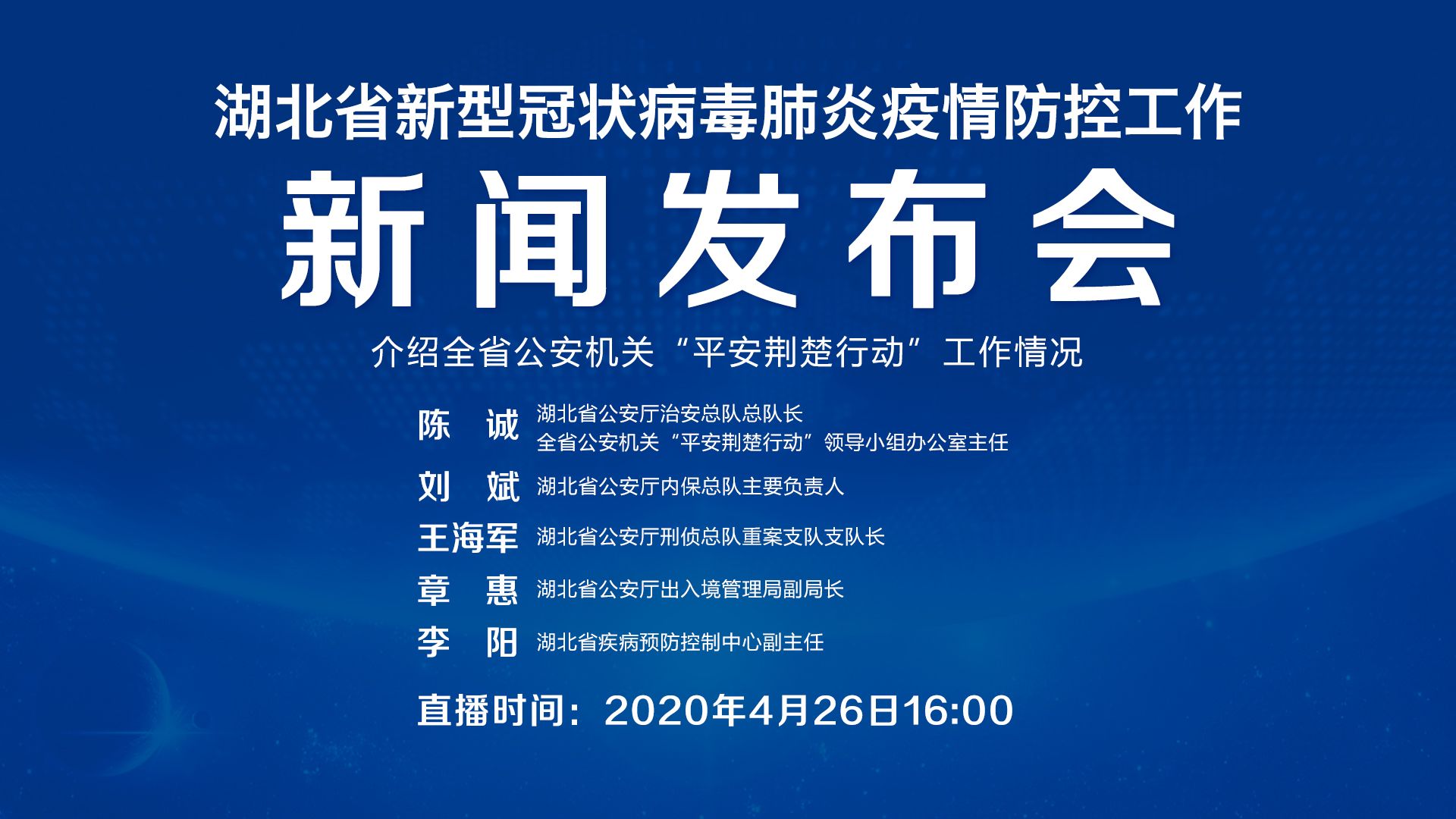 湖北省新型冠状病毒肺炎疫情防控工作

新闻发布会

介绍全省公安机关“平安荆楚行动”工作情况

陈　诚　湖北省公安厅治安总队总队长
全省公安机关“平安荆楚行动”领导小组办公室主任

刘　斌　湖北省公安厅内保总队主要负责人

王海军　湖北省公安厅刑侦总队重案支队支队长

章　惠　湖北省公安厅出入境管理局副局长

李　阳　湖北省疾病预防控制中心副主任

直播时间：2020年4月26日16:00